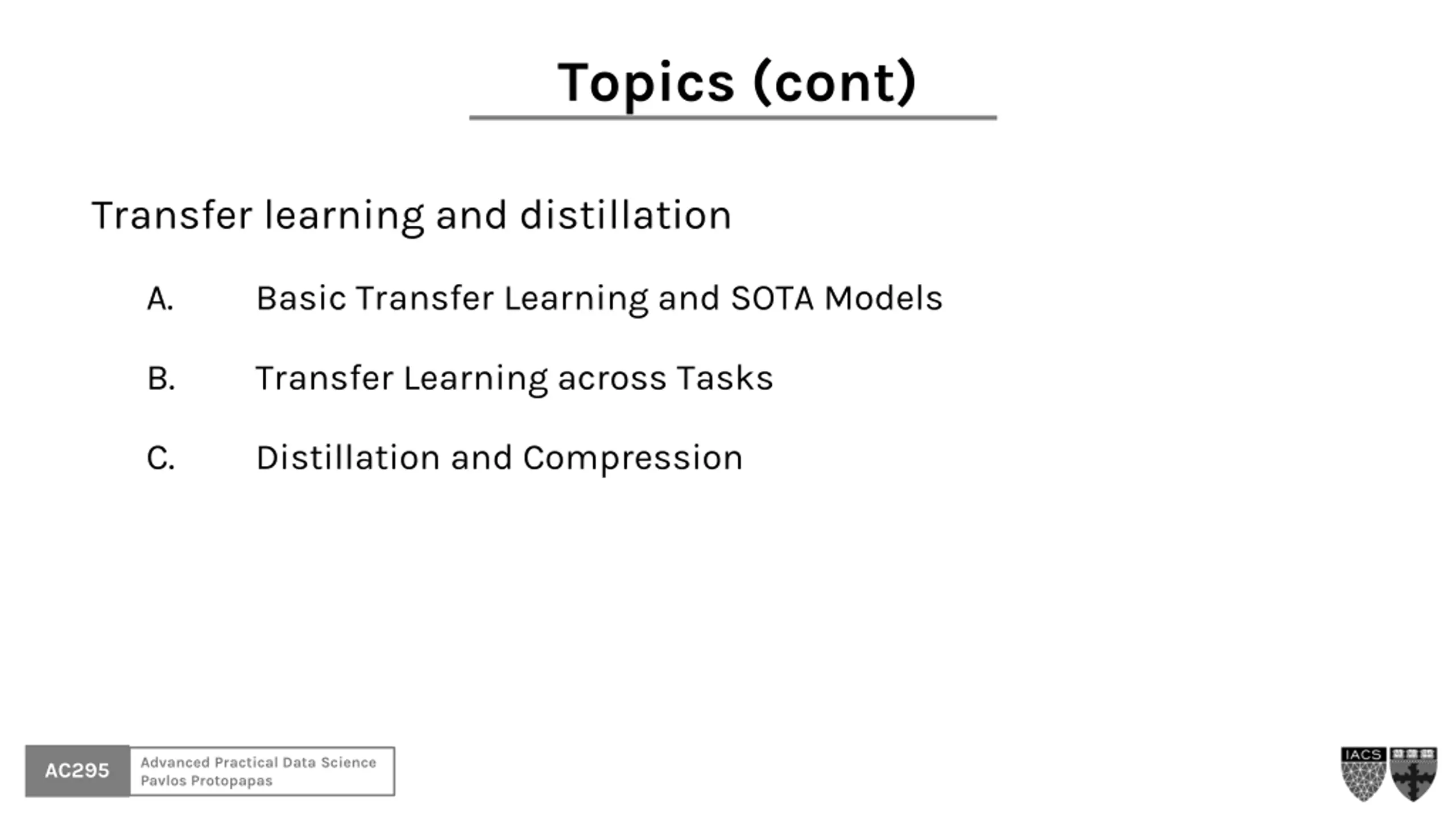 Topics (cont)

Transfer learning and distillation

A. Basic Transfer Learning and SOTA Models

B. Transfer Learning across Tasks

C. Distillation and Compression

AC295 Advanced Practical Data Science
Pavlos Protopapas

IACS